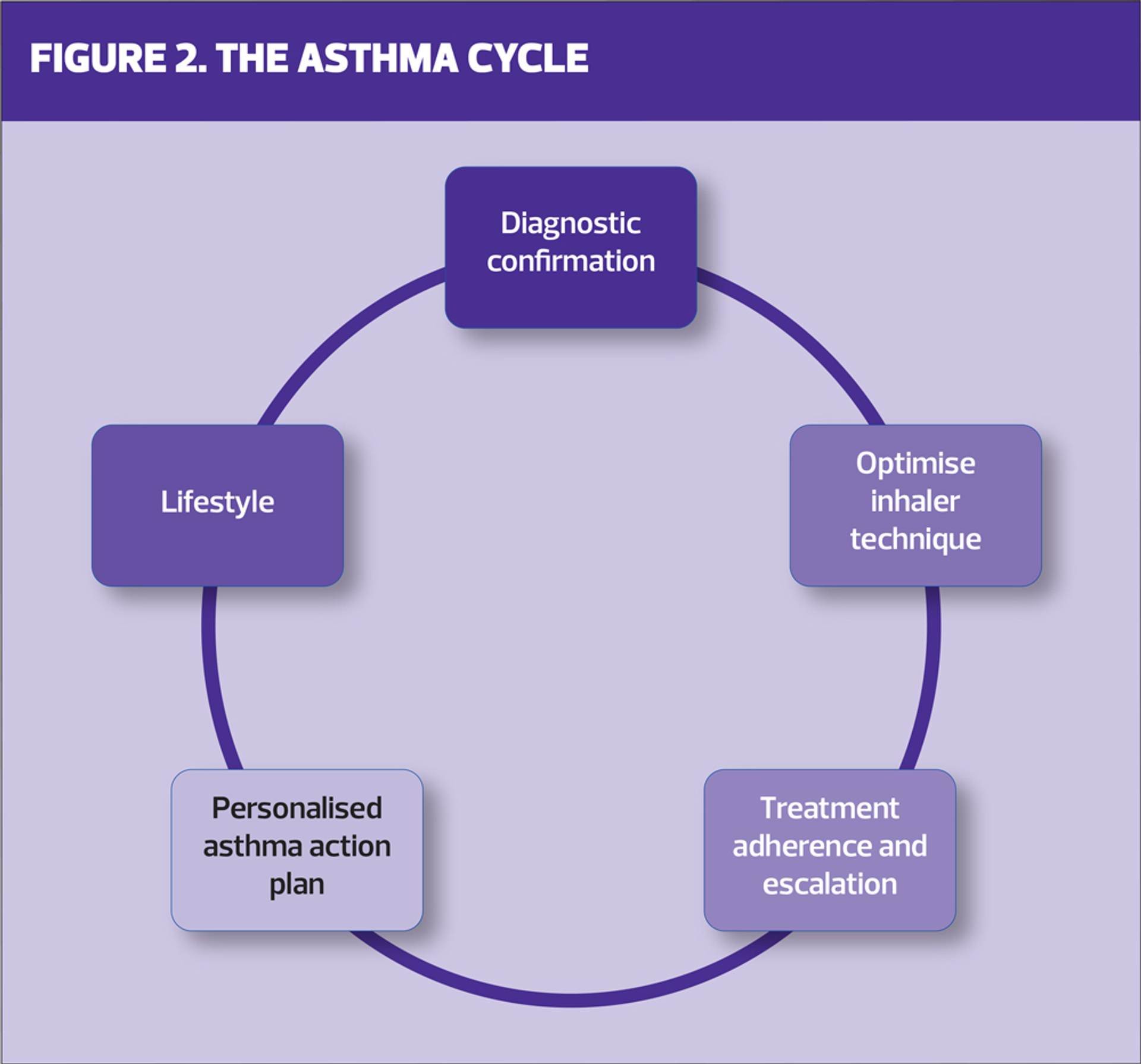 FIGURE 2. THE ASTHMA CYCLE

Diagnostic confirmation

Optimise inhaler technique

Treatment adherence and escalation

Personalised asthma action plan

Lifestyle